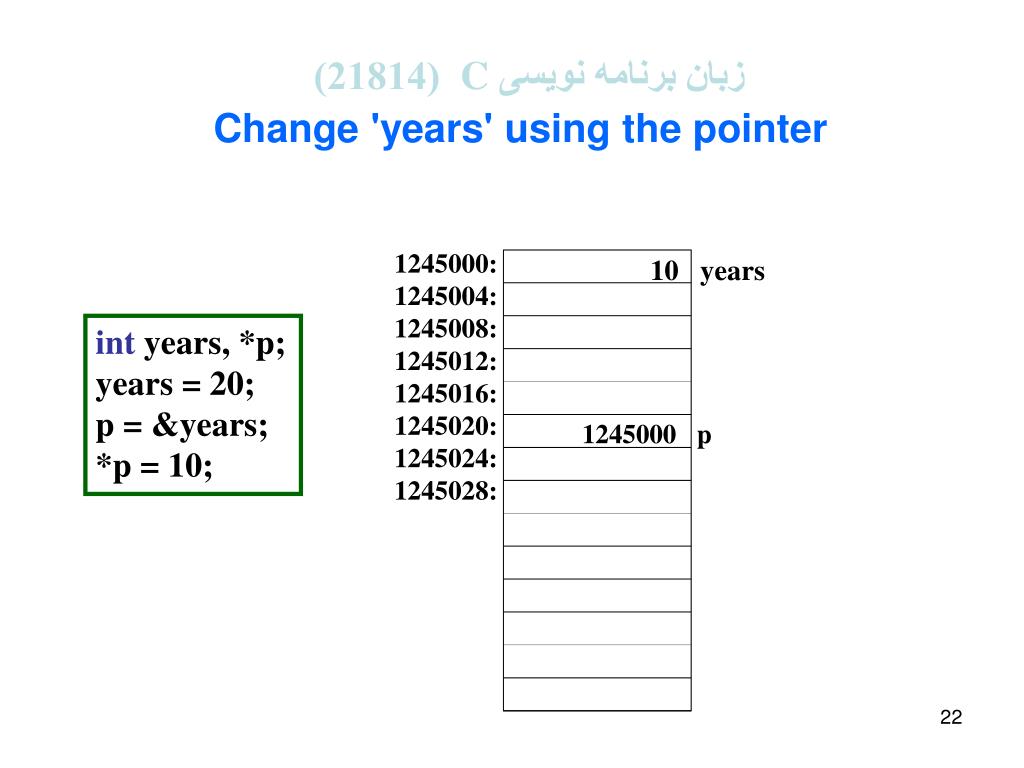 زبان برنامه نویسی C (21814)
Change 'years' using the pointer

int years, *p;
years = 20;
p = &years;
*p = 10;

1245000: 10 years
1245004:
1245008:
1245012:
1245016:
1245020: 1245000 p
1245024:
1245028:

22